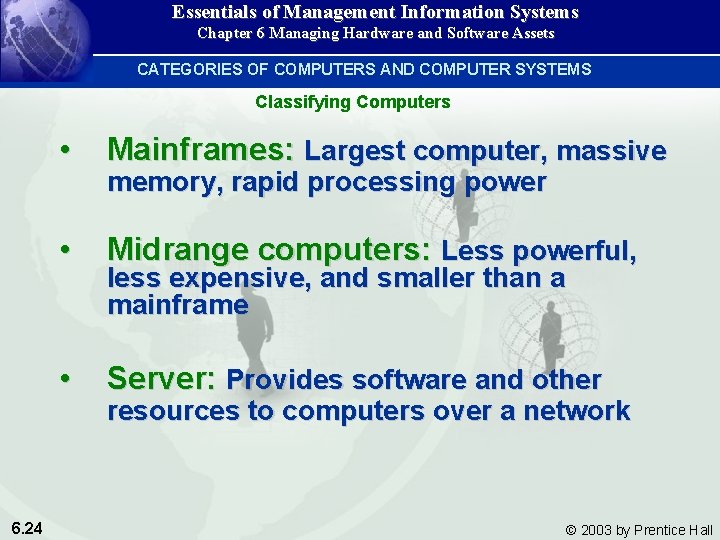 Essentials of Management Information Systems
Chapter 6 Managing Hardware and Software Assets

CATEGORIES OF COMPUTERS AND COMPUTER SYSTEMS

Classifying Computers

• Mainframes: Largest computer, massive memory, rapid processing power

• Midrange computers: Less powerful, less expensive, and smaller than a mainframe

• Server: Provides software and other resources to computers over a network

6.24

© 2003 by Prentice Hall